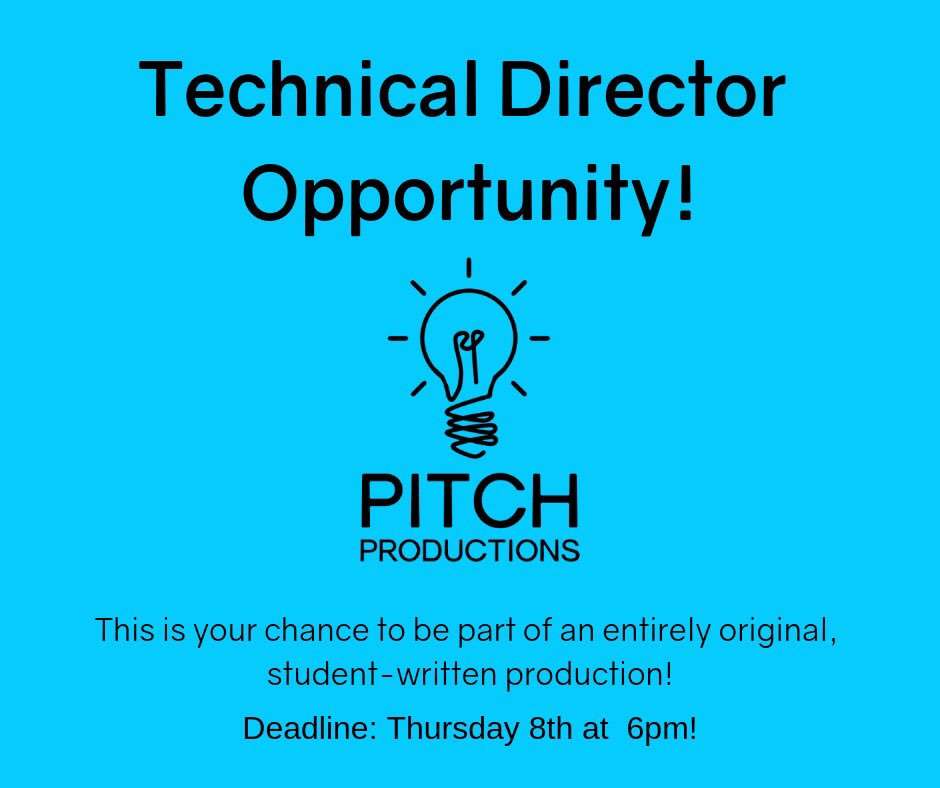 Technical Director Opportunity!

PITCH
PRODUCTIONS

This is your chance to be part of an entirely original, student-written production!

Deadline: Thursday 8th at 6pm!